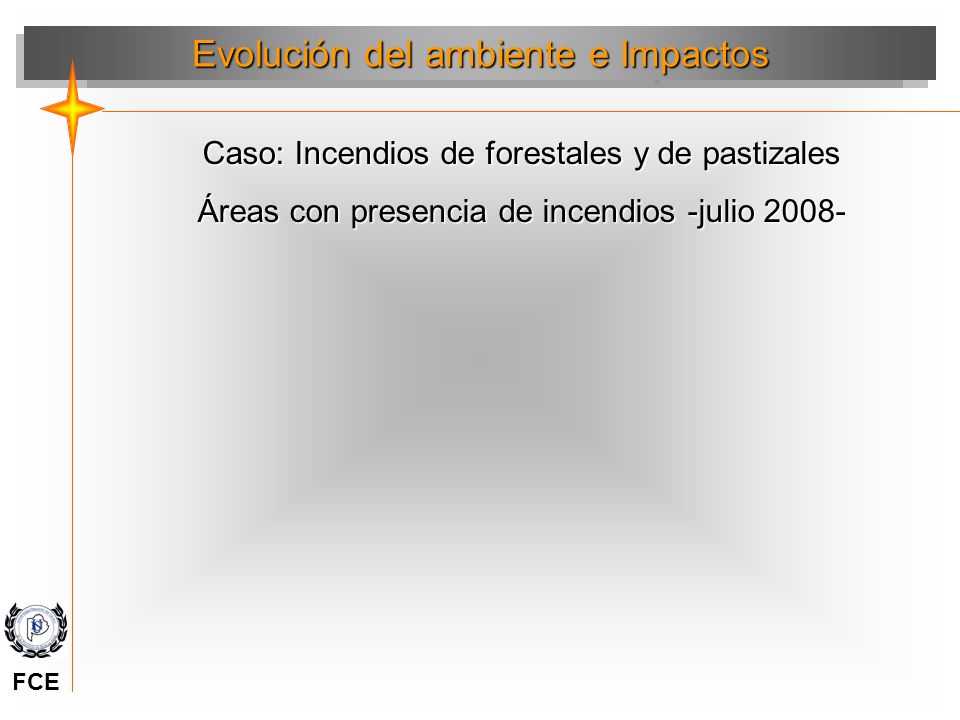 Evolución del ambiente e Impactos

Caso: Incendios de forestales y de pastizales

Áreas con presencia de incendios -julio 2008-

FCE